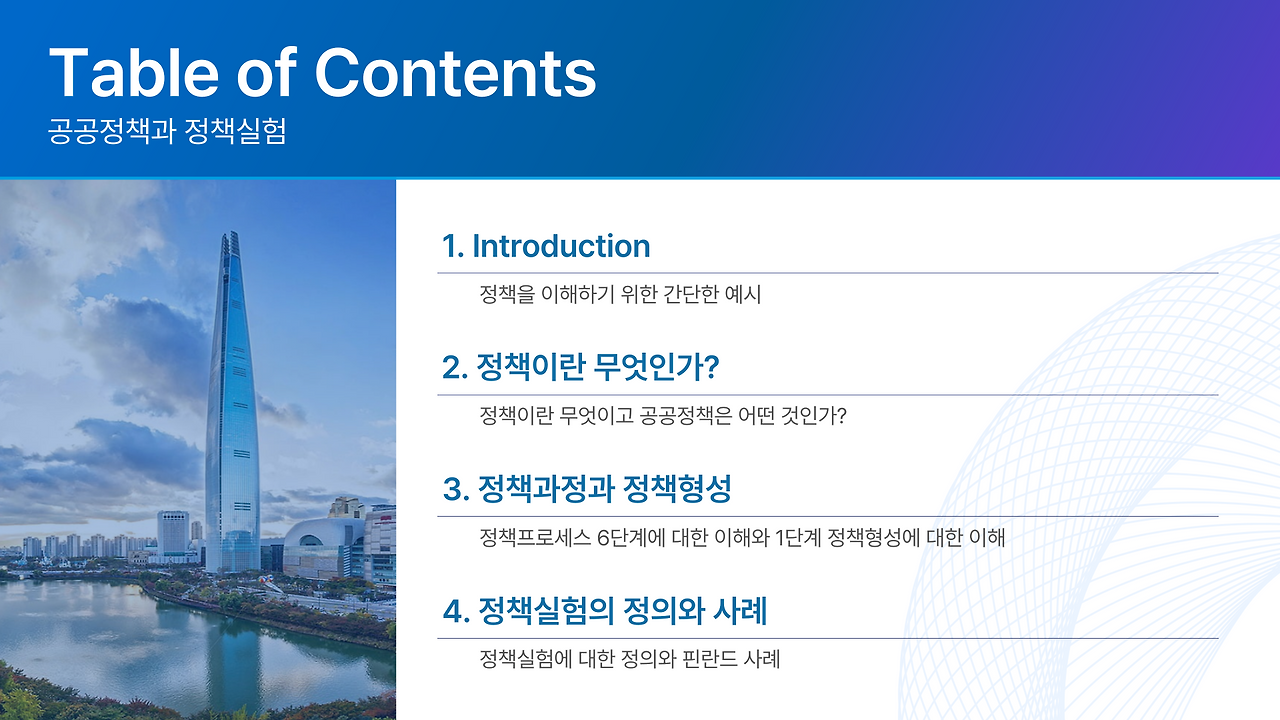 Table of Contents
공공정책과 정책실험

1. Introduction

정책을 이해하기 위한 간단한 예시

2. 정책이란 무엇인가?

정책이란 무엇이고 공공정책은 어떤 것인가?

3. 정책과정과 정책형성

정책프로세스 6단계에 대한 이해와 1단계 정책형성에 대한 이해

4. 정책실험의 정의와 사례

정책실험에 대한 정의와 핀란드 사례